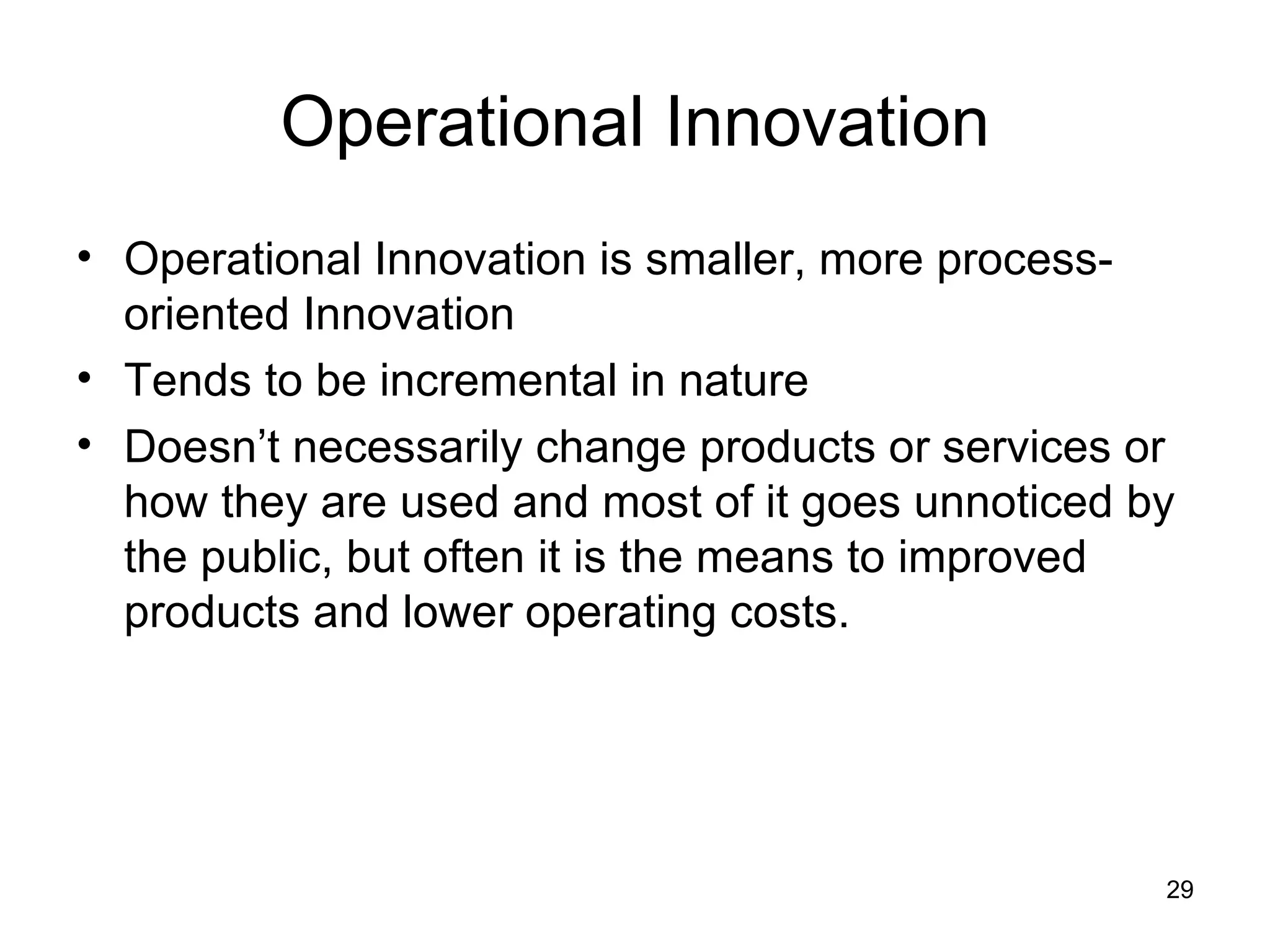 Operational Innovation

• Operational Innovation is smaller, more process-oriented Innovation
• Tends to be incremental in nature
• Doesn’t necessarily change products or services or how they are used and most of it goes unnoticed by the public, but often it is the means to improved products and lower operating costs.

29